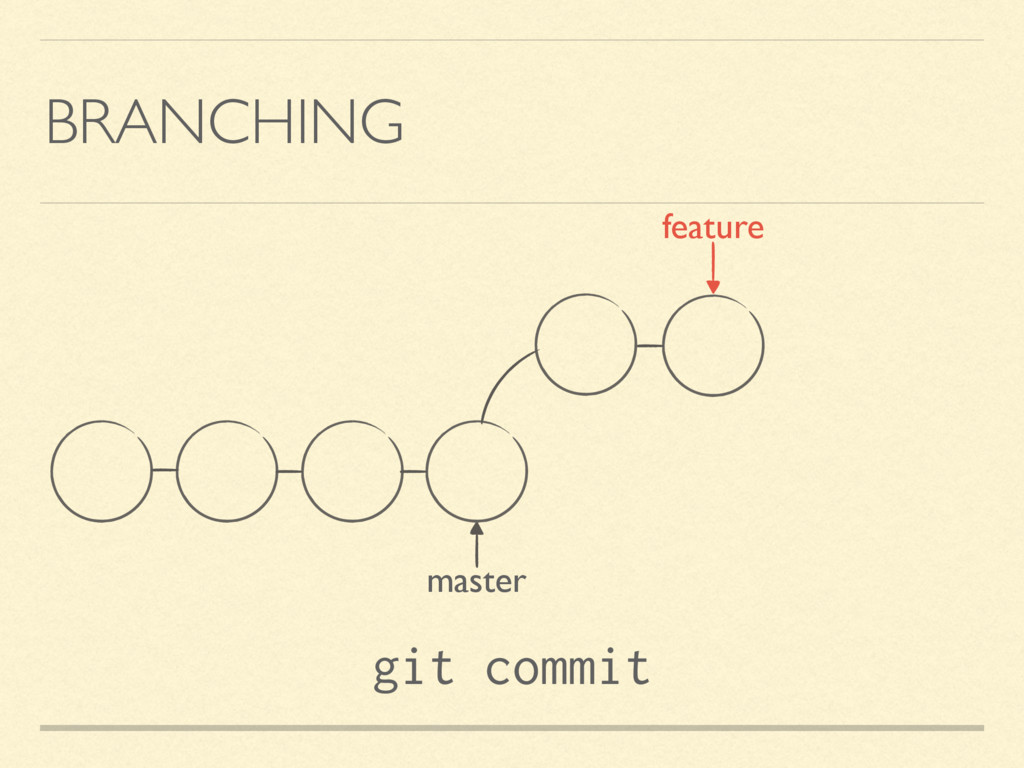 BRANCHING

feature

master

git commit